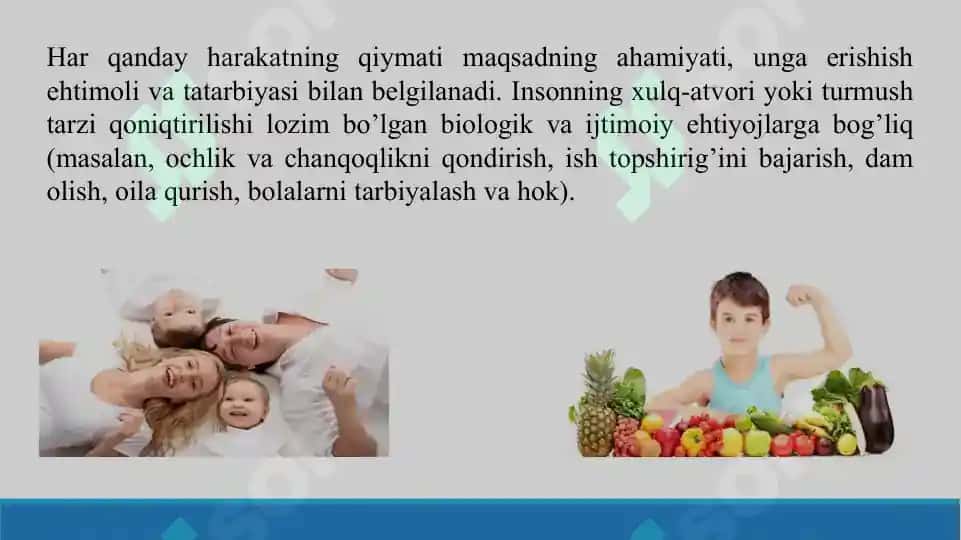 Har qanday harakatning qiymati maqsadning ahamiyati, unga erishish ehtimoli va tatarbiyasi bilan belgilanadi. Insonning xulq-atvori yoki turmush tarzi qoniqtirilishi lozim bo’lgan biologik va ijtimoiy ehtiyojlarga bog’liq (masalan, ochlik va chanqoqlikni qondirish, ish topshirig’ini bajarish, dam olish, oila qurish, bolalarni tarbiyalash va hok).